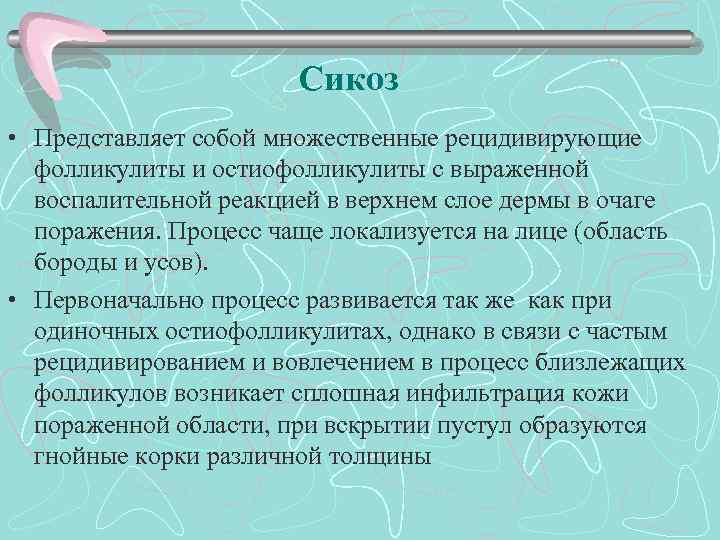 Сикоз

• Представляет собой множественные рецидивирующие фолликулиты и остиофолликулиты с выраженной воспалительной реакцией в верхнем слое дермы в очаге поражения. Процесс чаще локализуется на лице (область бороды и усов).

• Первоначально процесс развивается так же как при одиночных остиофолликулитах, однако в связи с частым рецидивированием и вовлечением в процесс близлежащих фолликулов возникает сплошная инфильтрация кожи пораженной области, при вскрытии пустул образуются гнойные корки различной толщины